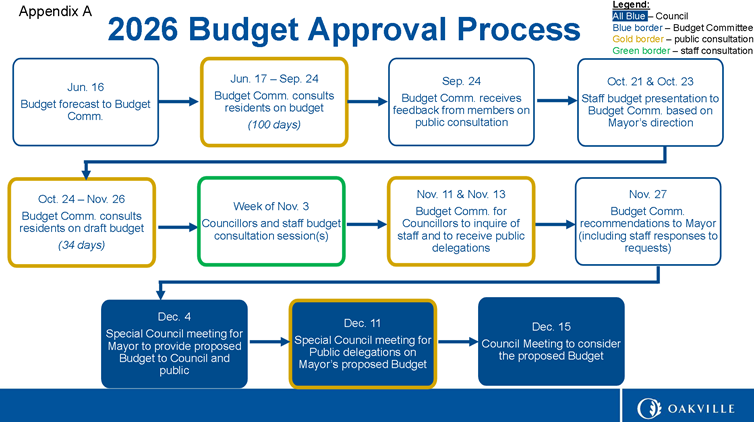 Appendix A

2026 Budget Approval Process

Legend:
All Blue – Council
Blue border – Budget Committee
Gold border – public consultation
Green border – staff consultation

Jun. 16
Budget forecast to Budget Comm.

Jun. 17 – Sep. 24
Budget Comm. consults residents on budget
(100 days)

Sep. 24
Budget Comm. receives feedback from members on public consultation

Oct. 21 & Oct. 23
Staff budget presentation to Budget Comm. based on Mayor's direction

Oct. 24 – Nov. 26
Budget Comm. consults residents on draft budget
(34 days)

Week of Nov. 3
Councillors and staff budget consultation session(s)

Nov. 11 & Nov. 13
Budget Comm. for Councillors to inquire of staff and to receive public delegations

Nov. 27
Budget Comm. recommendations to Mayor (including staff responses to requests)

Dec. 4
Special Council meeting for Mayor to provide proposed Budget to Council and public

Dec. 11
Special Council meeting for Public delegations on Mayor's proposed Budget

Dec. 15
Council Meeting to consider the proposed Budget

OAKVILLE